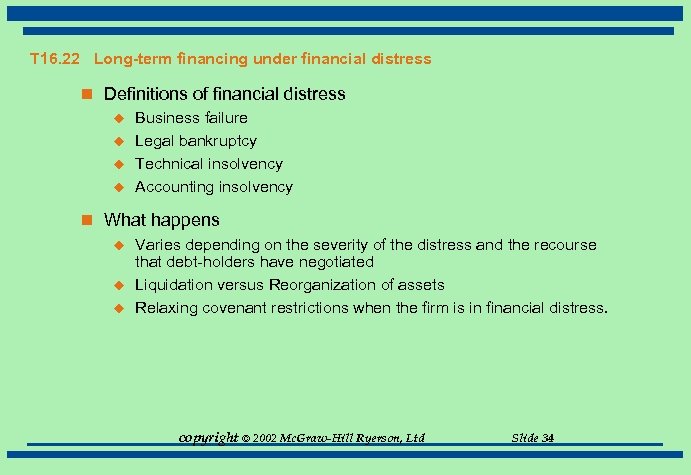 T16.22 Long-term financing under financial distress

Definitions of financial distress

Business failure

Legal bankruptcy

Technical insolvency

Accounting insolvency

What happens

Varies depending on the severity of the distress and the recourse that debt-holders have negotiated

Liquidation versus Reorganization of assets

Relaxing covenant restrictions when the firm is in financial distress.

copyright © 2002 McGraw-Hill Ryerson, Ltd Slide 34